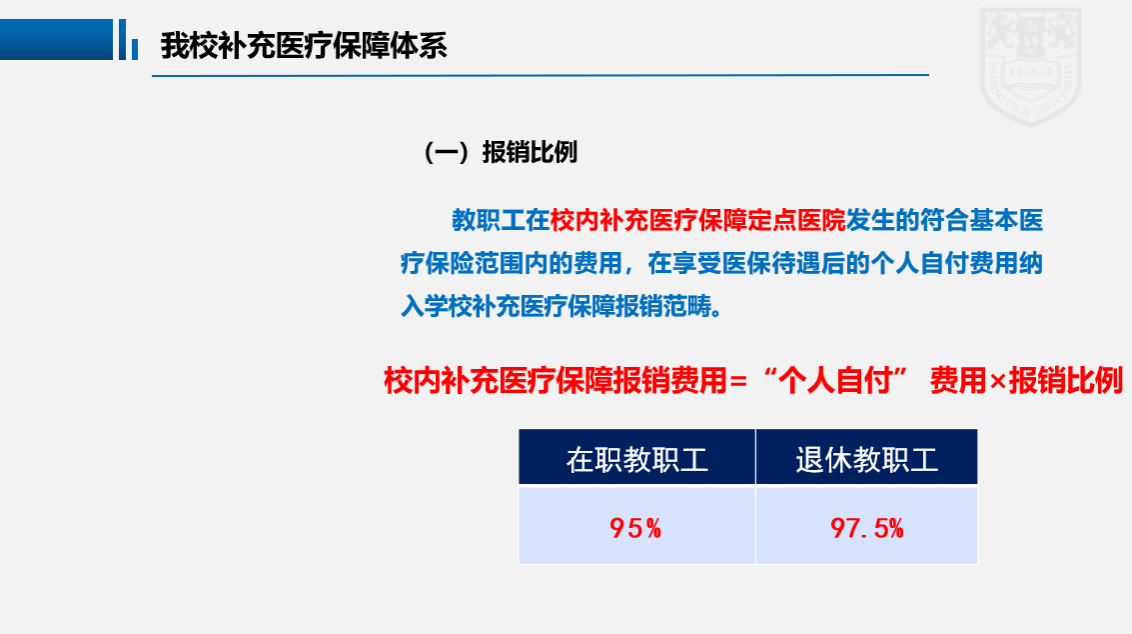 我校补充医疗保障体系

（一）报销比例

教职工在校内补充医疗保障定点医院发生的符合基本医疗保险范围内的费用，在享受医保待遇后的个人自付费用纳入学校补充医疗保障报销范畴。

校内补充医疗保障报销费用=“个人自付” 费用×报销比例

| 在职教职工 | 退休教职工 |
|---|---|
| 95% | 97.5% |